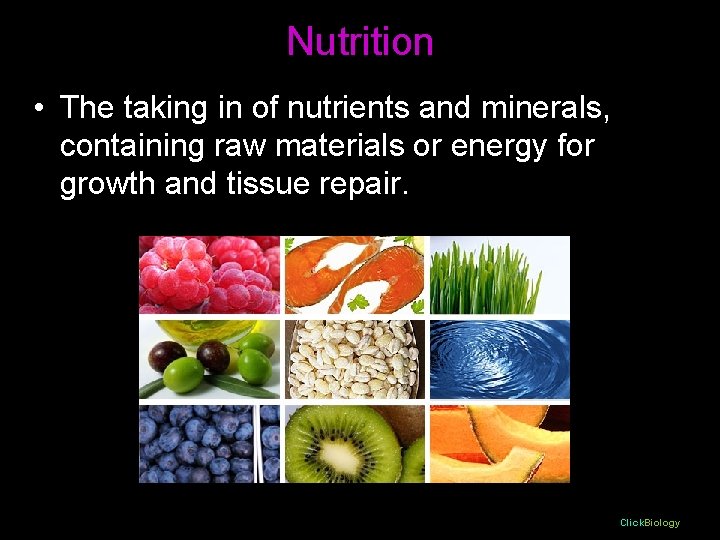 Nutrition

• The taking in of nutrients and minerals, containing raw materials or energy for growth and tissue repair.

ClickBiology